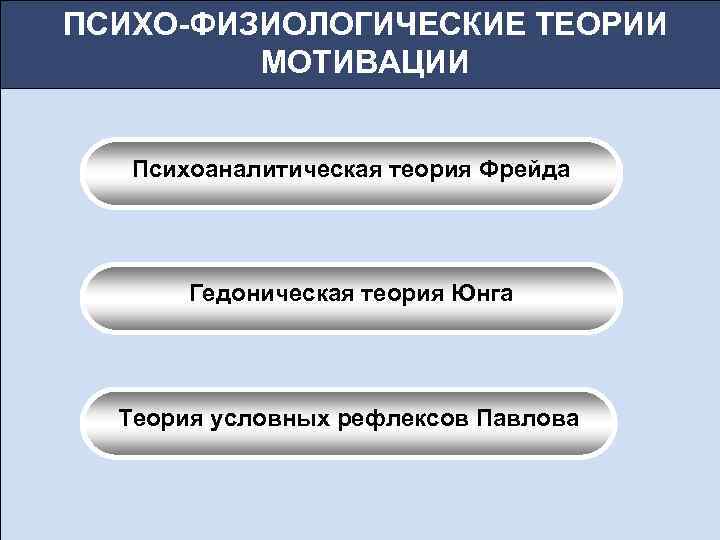 ПСИХО-ФИЗИОЛОГИЧЕСКИЕ ТЕОРИИ МОТИВАЦИИ

Психоаналитическая теория Фрейда

Гедоническая теория Юнга

Теория условных рефлексов Павлова